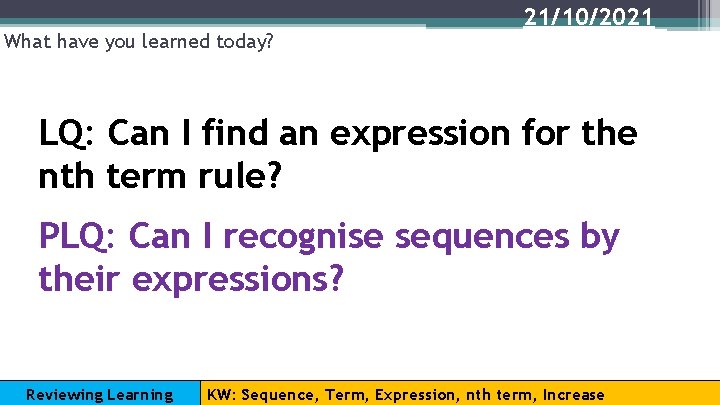 21/10/2021

What have you learned today?

LQ: Can I find an expression for the nth term rule?

PLQ: Can I recognise sequences by their expressions?

Reviewing Learning

KW: Sequence, Term, Expression, nth term, Increase